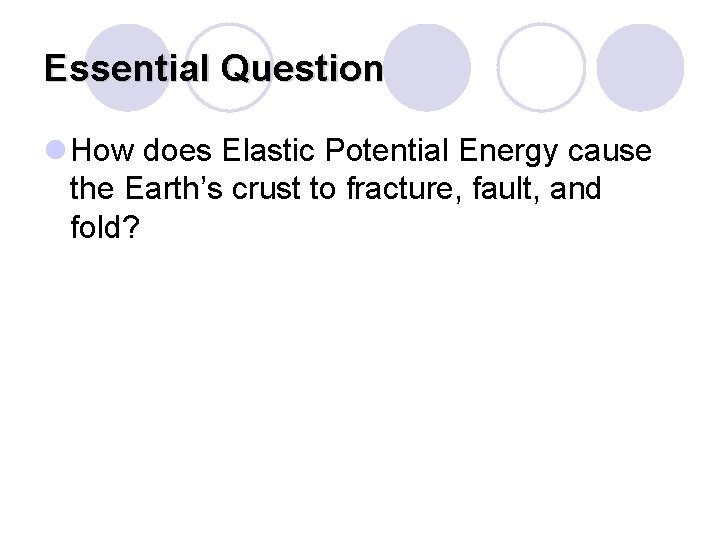 Essential Question

How does Elastic Potential Energy cause the Earth’s crust to fracture, fault, and fold?